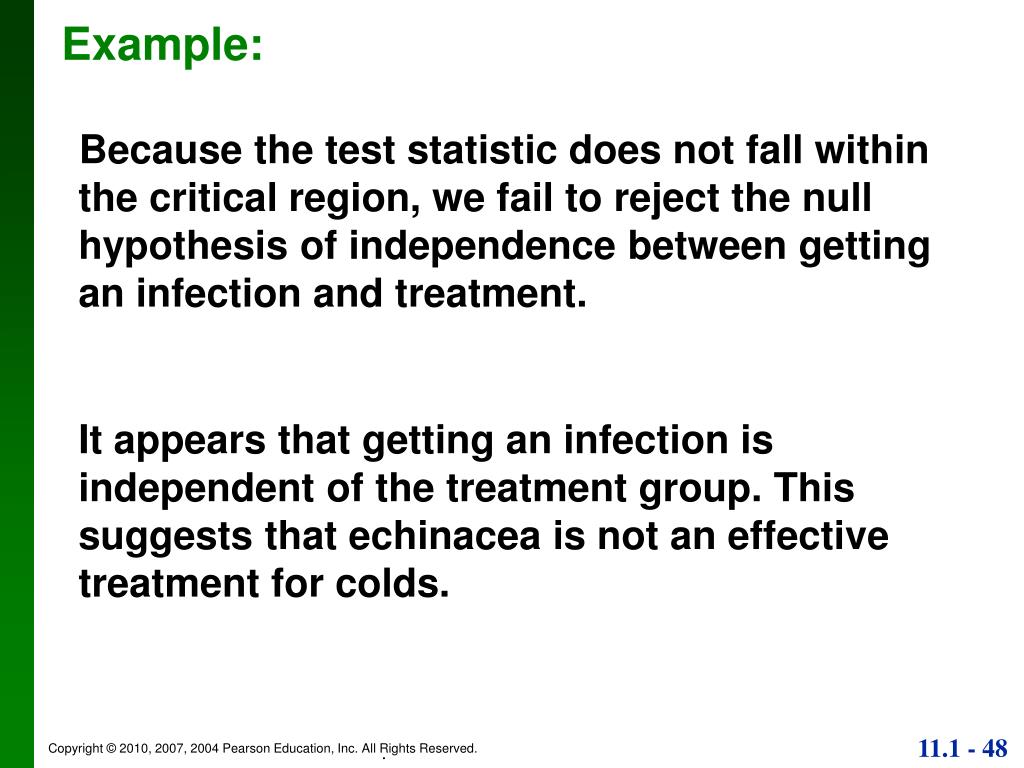 Example:

Because the test statistic does not fall within the critical region, we fail to reject the null hypothesis of independence between getting an infection and treatment.

It appears that getting an infection is independent of the treatment group. This suggests that echinacea is not an effective treatment for colds.

Copyright © 2010, 2007, 2004 Pearson Education, Inc. All Rights Reserved.

11.1 - 48